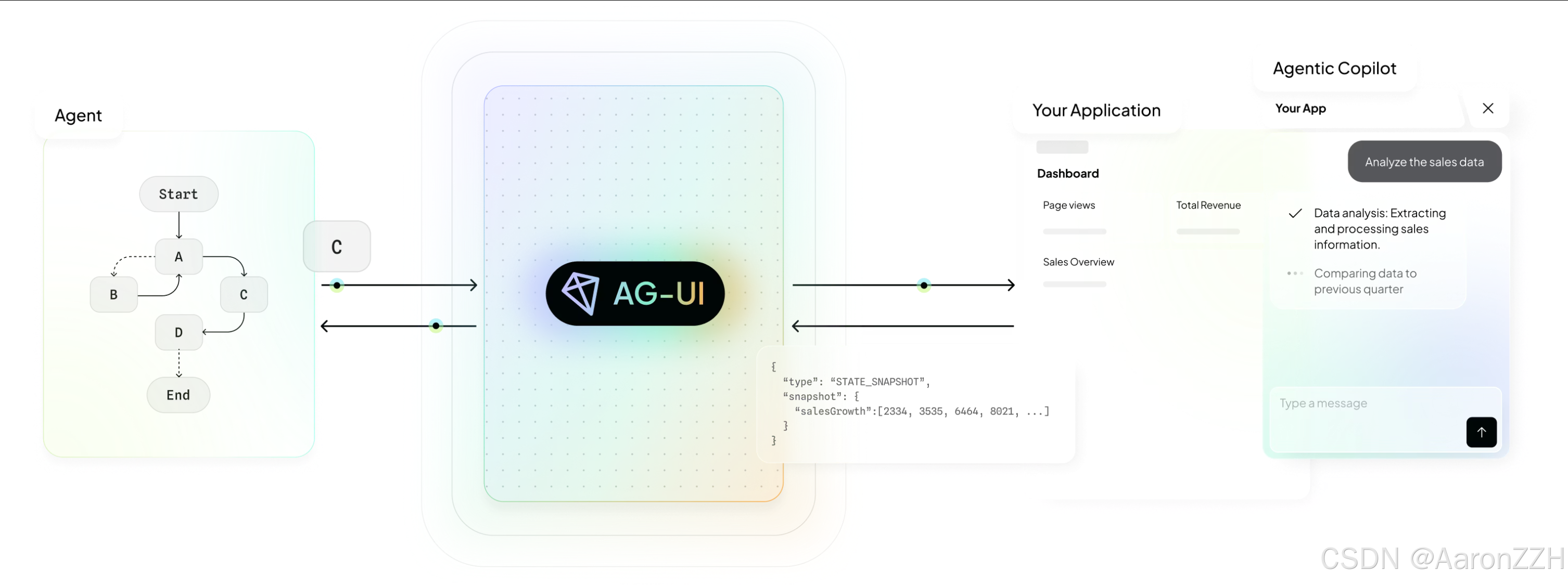 Agent

Start

A

B

C

D

End

C

AG-UI

{
"type": "STATE_SNAPSHOT",
"snapshot": {
"salesGrowth":[2334, 3535, 6464, 8021, ...]
}
}

Your Application

Dashboard

Page views

Total Revenue

Sales Overview

Agentic Copilot

Your App

Analyze the sales data

Data analysis: Extracting and processing sales information.

Comparing data to previous quarter

Type a message

CSDN @AaronZZH